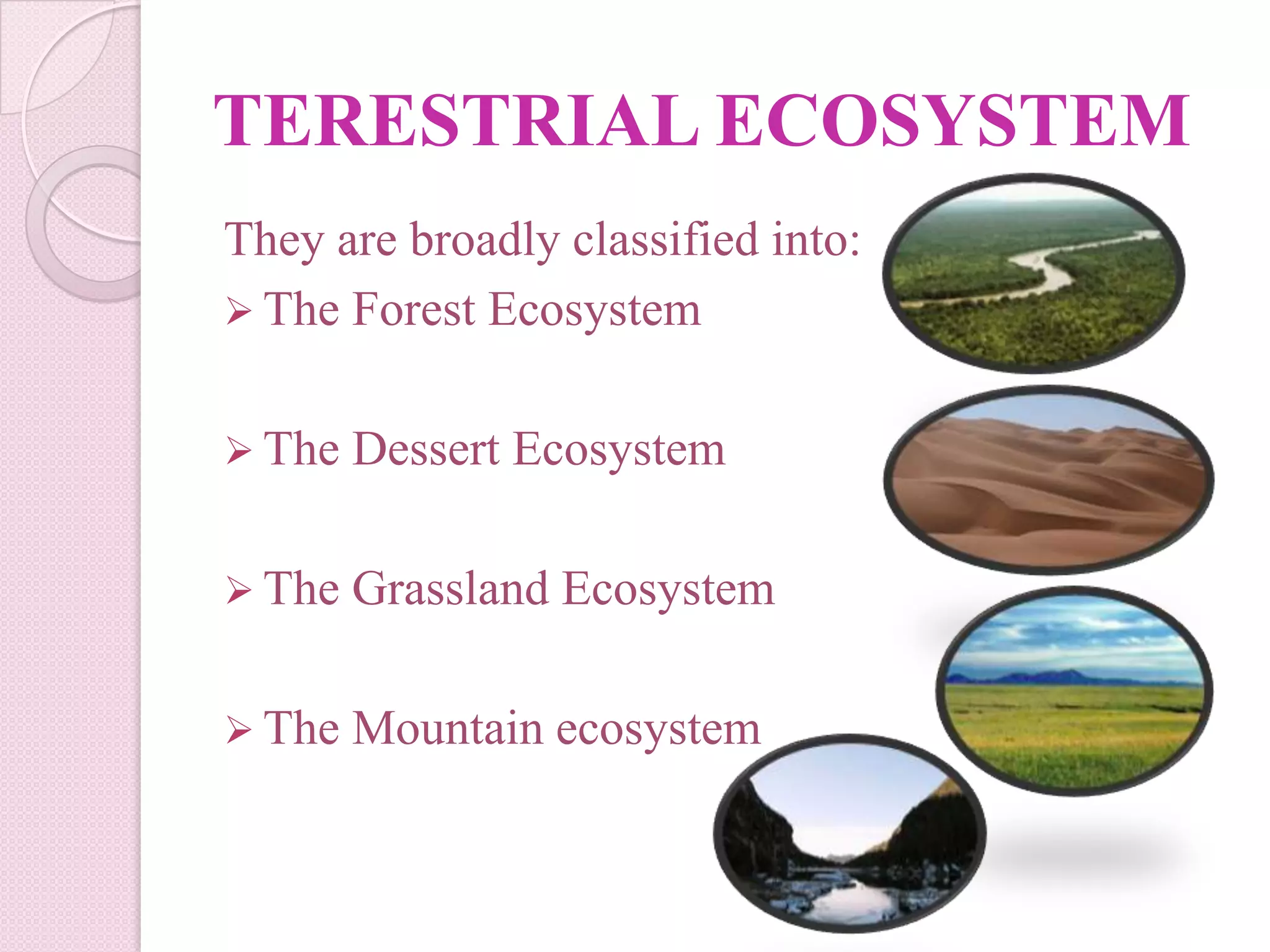 TERESTRIAL ECOSYSTEM

They are broadly classified into:

➢ The Forest Ecosystem

➢ The Dessert Ecosystem

➢ The Grassland Ecosystem

➢ The Mountain ecosystem